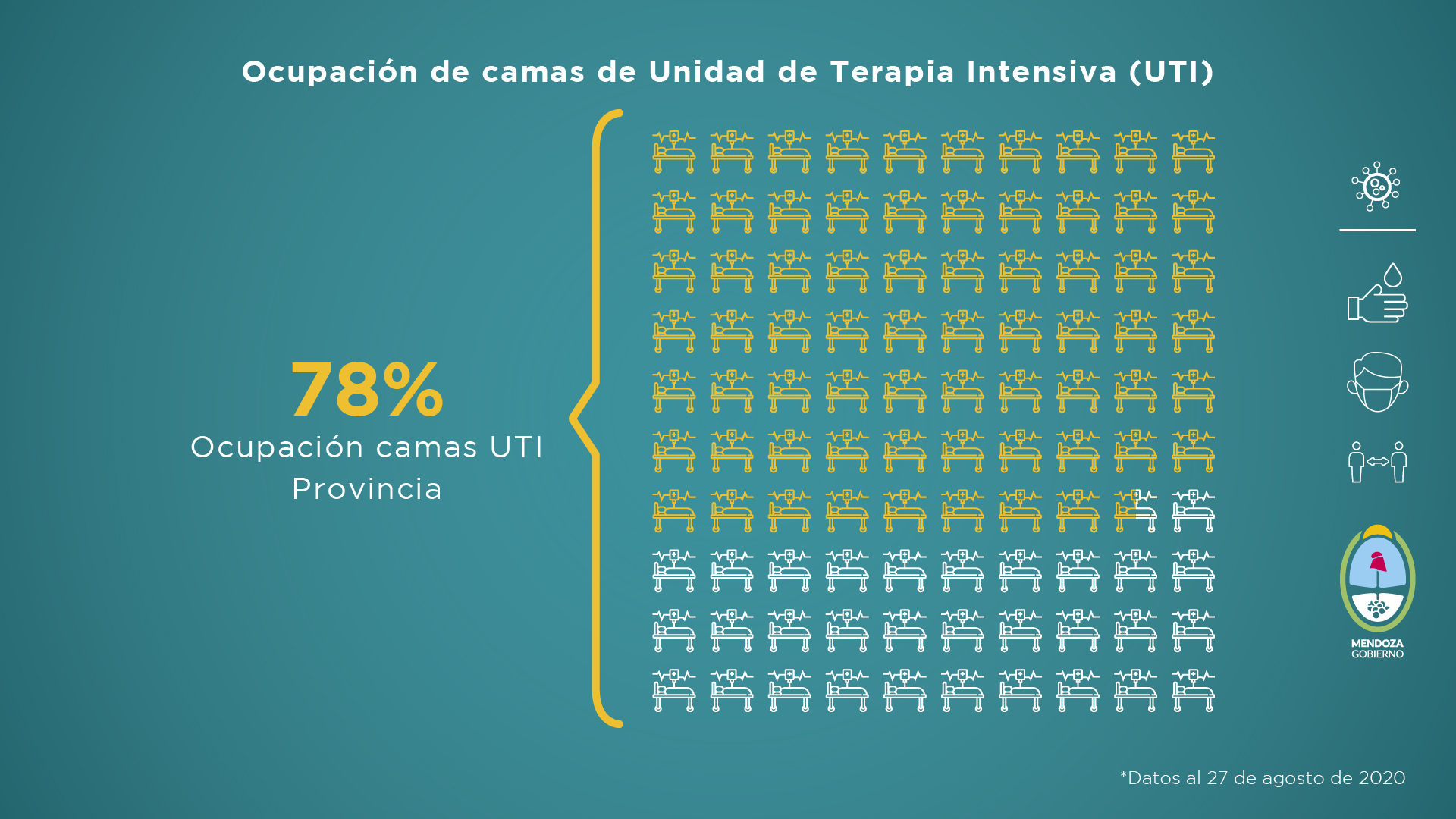 Ocupación de camas de Unidad de Terapia Intensiva (UTI)

78%
Ocupación camas UTI Provincia

MENDOZA
GOBIERNO

*Datos al 27 de agosto de 2020